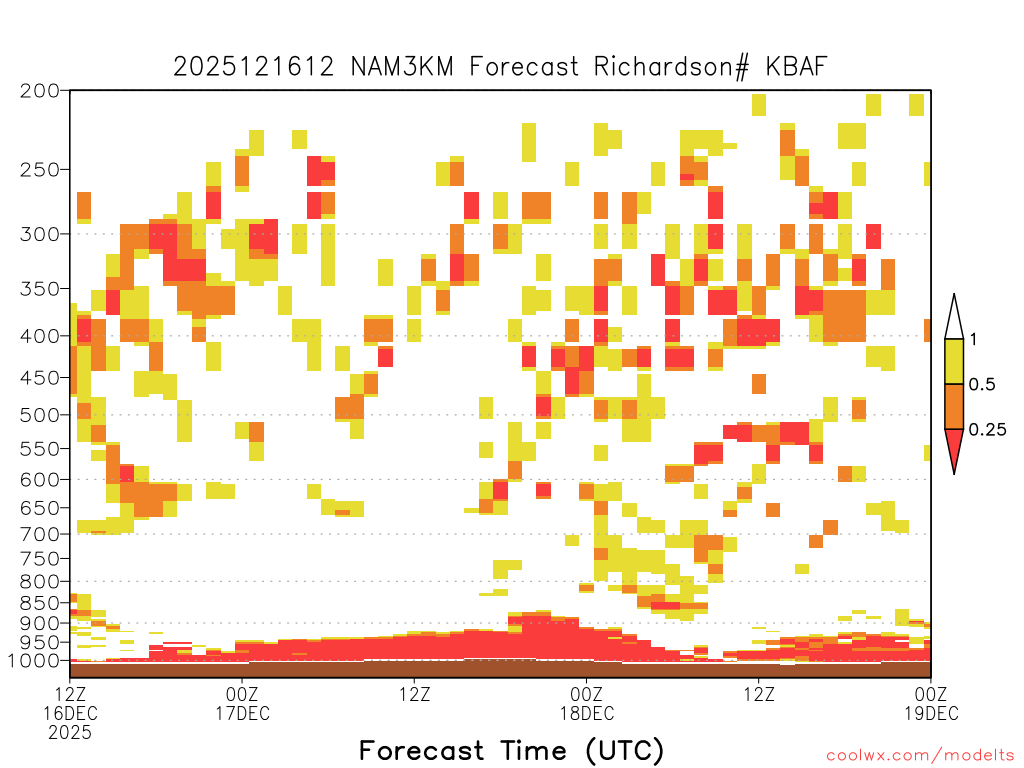 2025121612 NAM3KM Forecast Richardson# KBAF

200
250
300
350
400
450
500
550
600
650
700
750
800
850
900
950
1000

1
0.5
0.25

12Z
16DEC
2025

00Z
17DEC

12Z

00Z
18DEC

12Z

00Z
19DEC

Forecast Time (UTC)

coolwx.com/modelts